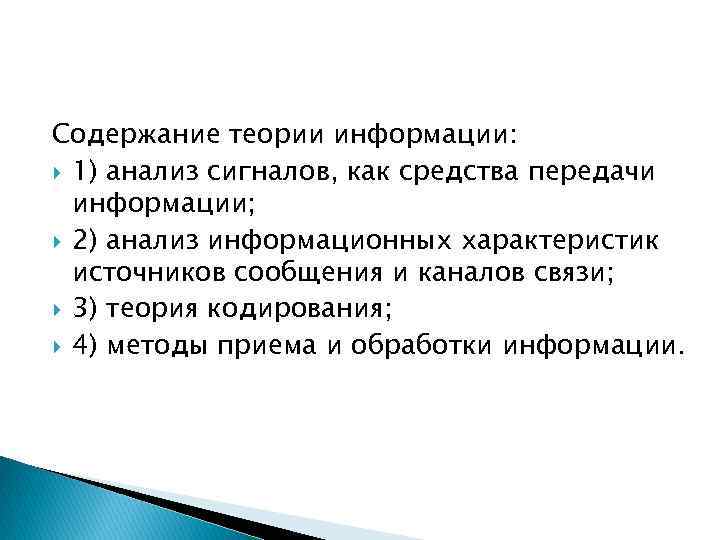 Содержание теории информации:

1) анализ сигналов, как средства передачи информации;

2) анализ информационных характеристик источников сообщения и каналов связи;

3) теория кодирования;

4) методы приема и обработки информации.